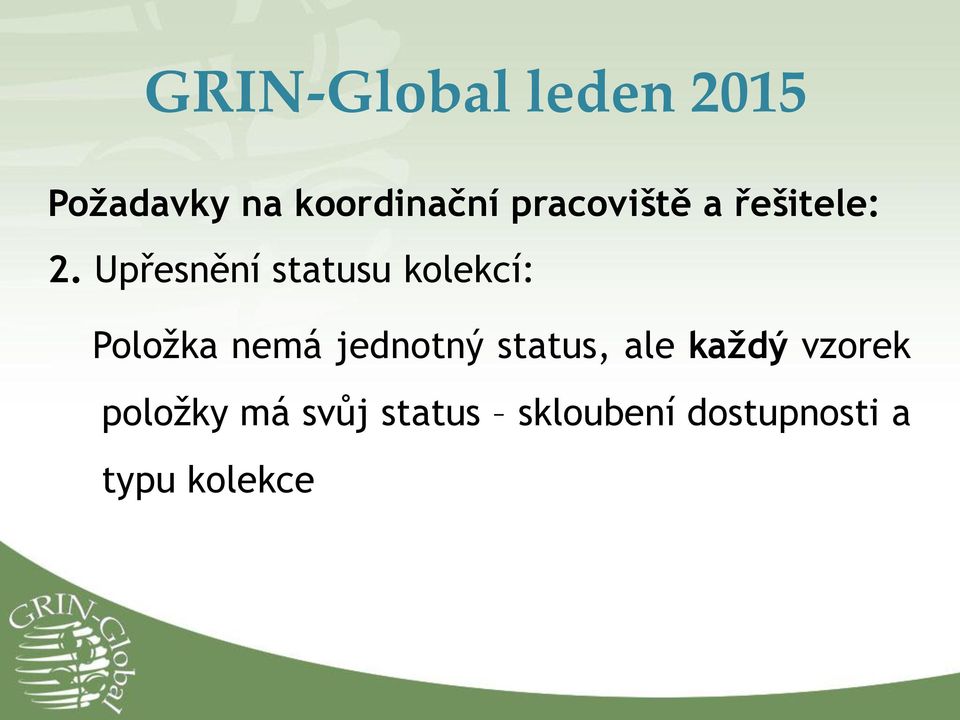 GRIN-Global leden 2015

Požadavky na koordinační pracoviště a řešitele:

2. Upřesnění statusu kolekcí:

Položka nemá jednotný status, ale každý vzorek položky má svůj status – skloubení dostupnosti a typu kolekce

GRIN-Global